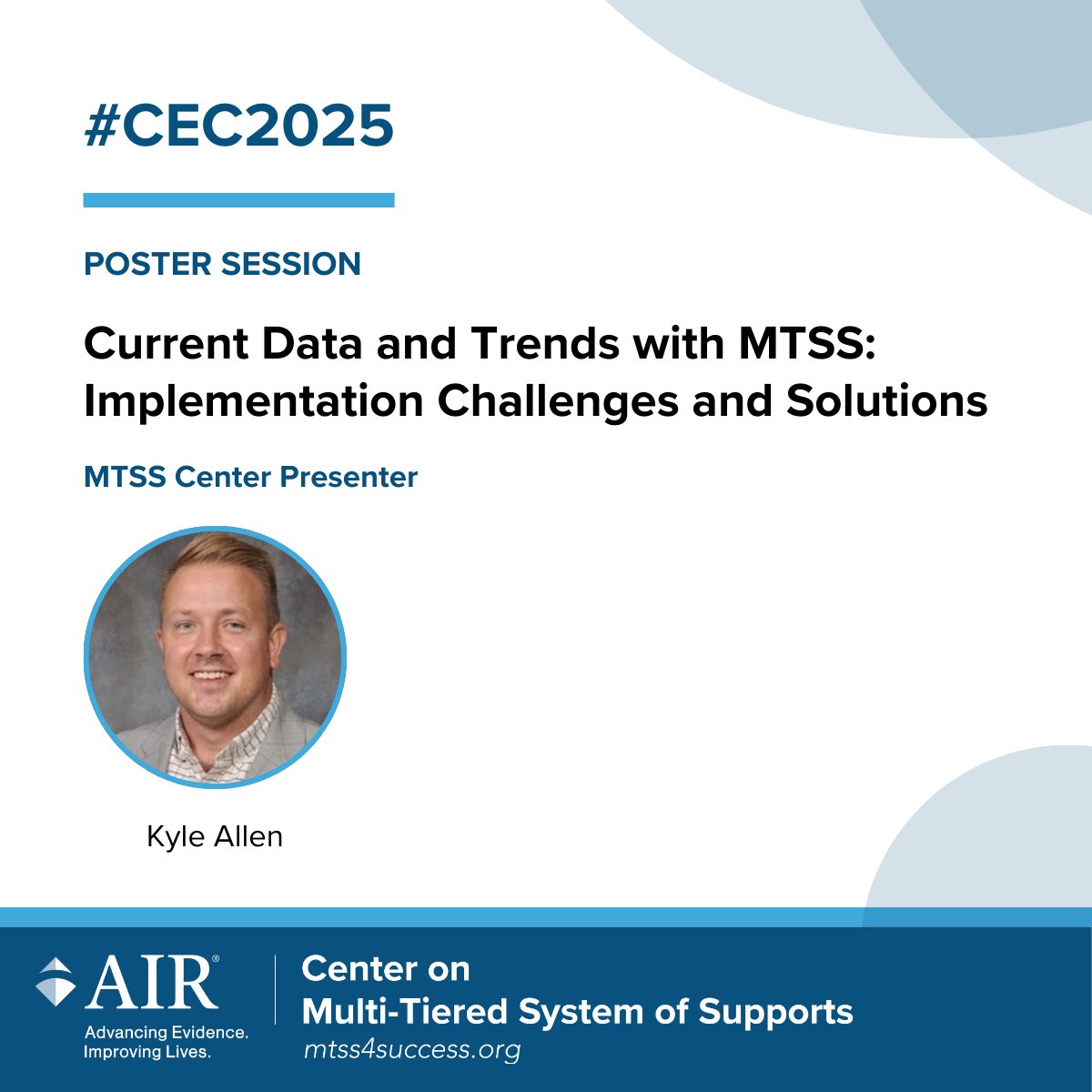 #CEC2025

POSTER SESSION

Current Data and Trends with MTSS: Implementation Challenges and Solutions

MTSS Center Presenter

Kyle Allen

AIR®
Advancing Evidence. Improving Lives.

Center on Multi-Tiered System of Supports
mtss4success.org